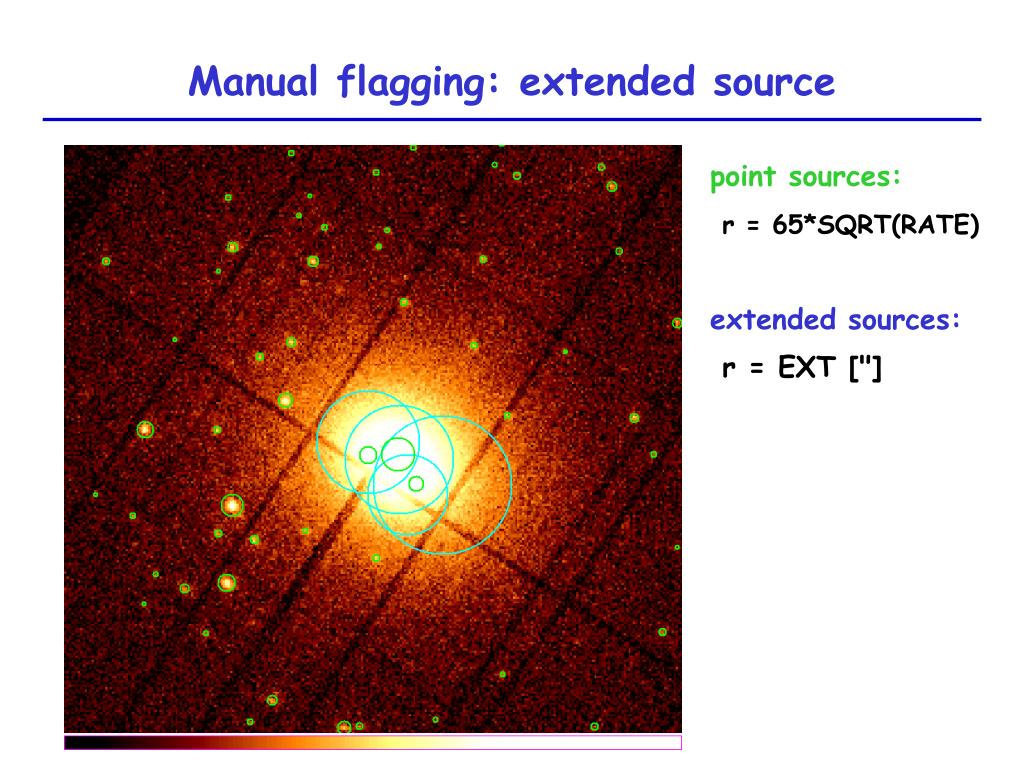 Manual flagging: extended source

point sources:

r = 65*SQRT(RATE)

extended sources:

r = EXT ["]